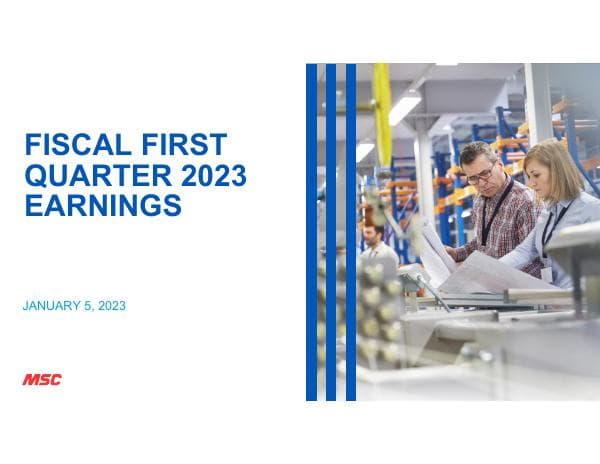 FISCAL FIRST QUARTER 2023 EARNINGS

JANUARY 5, 2023

MSC